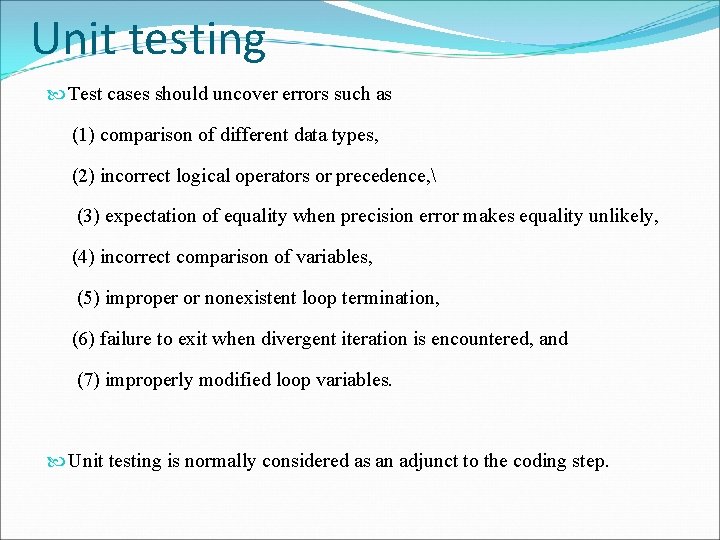 Unit testing

Test cases should uncover errors such as

(1) comparison of different data types,

(2) incorrect logical operators or precedence,\

(3) expectation of equality when precision error makes equality unlikely,

(4) incorrect comparison of variables,

(5) improper or nonexistent loop termination,

(6) failure to exit when divergent iteration is encountered, and

(7) improperly modified loop variables.

Unit testing is normally considered as an adjunct to the coding step.